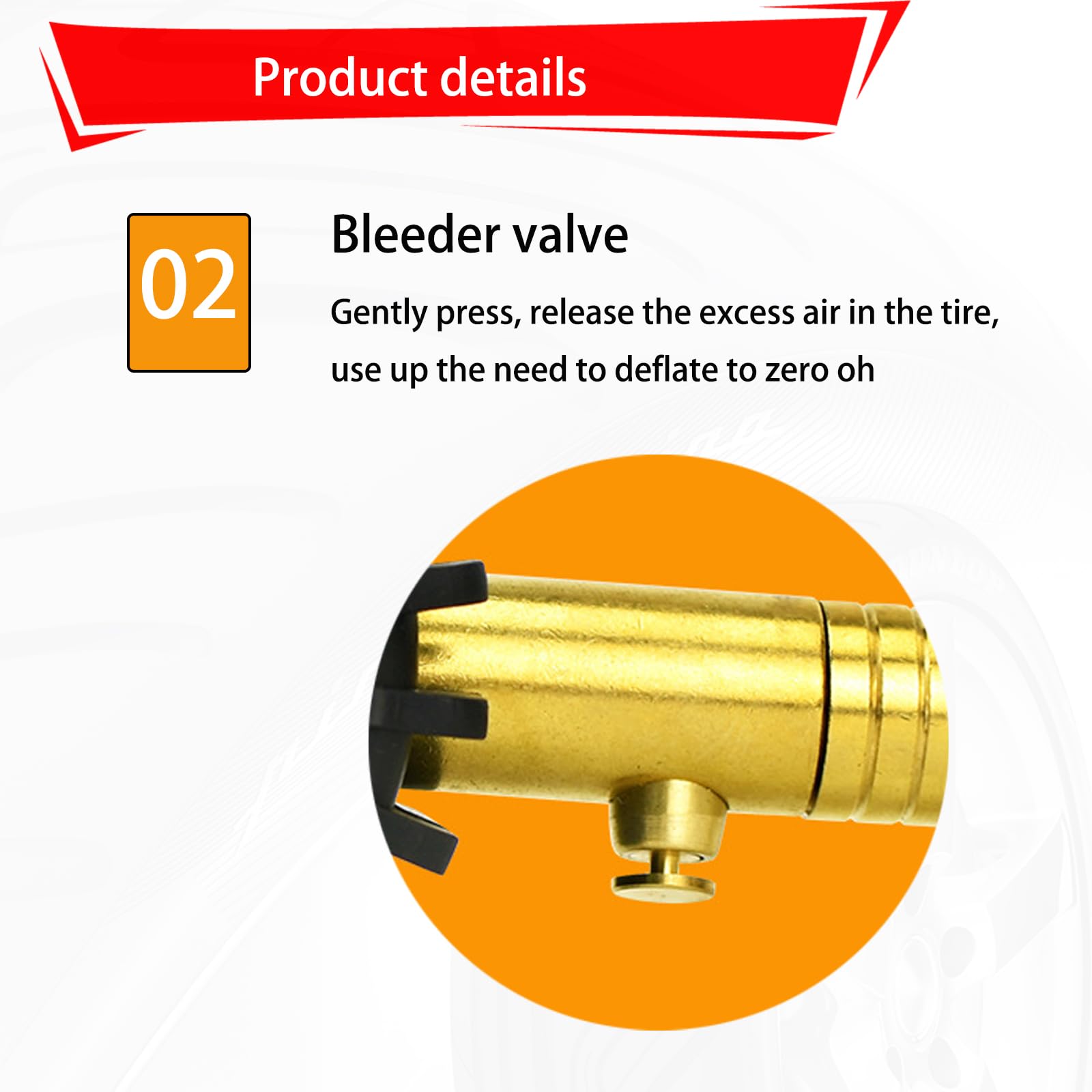 Product details

02

Bleeder valve

Gently press, release the excess air in the tire, use up the need to deflate to zero oh